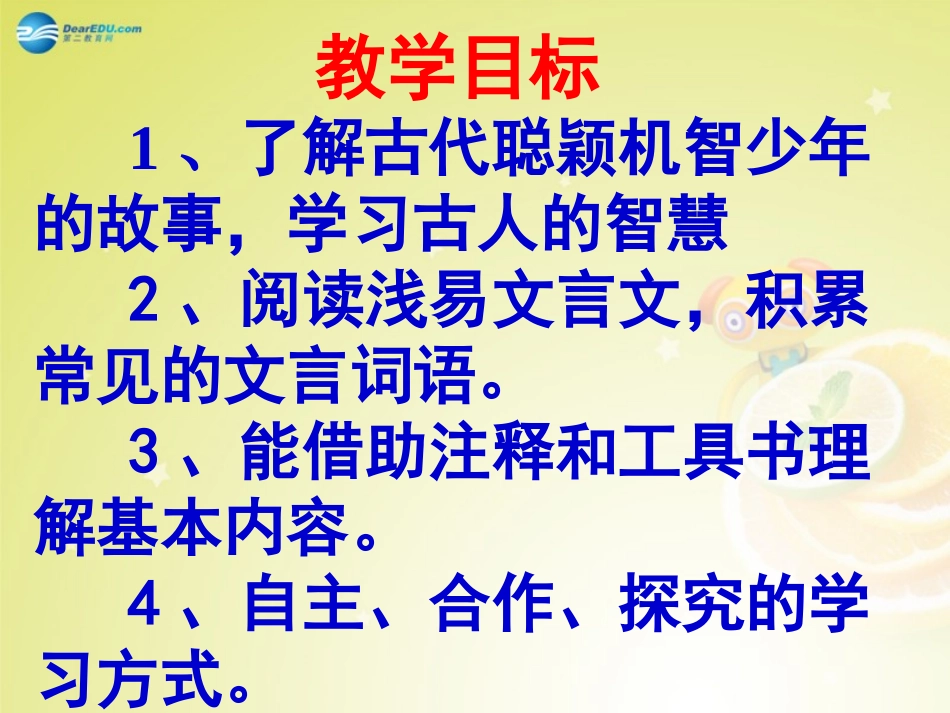 DearEDU.com
第二教育网

教学目标

1、了解古代聪颖机智少年的故事，学习古人的智慧

2、阅读浅易文言文，积累常见的文言词语。

3、能借助注释和工具书理解基本内容。

4、自主、合作、探究的学习方式。